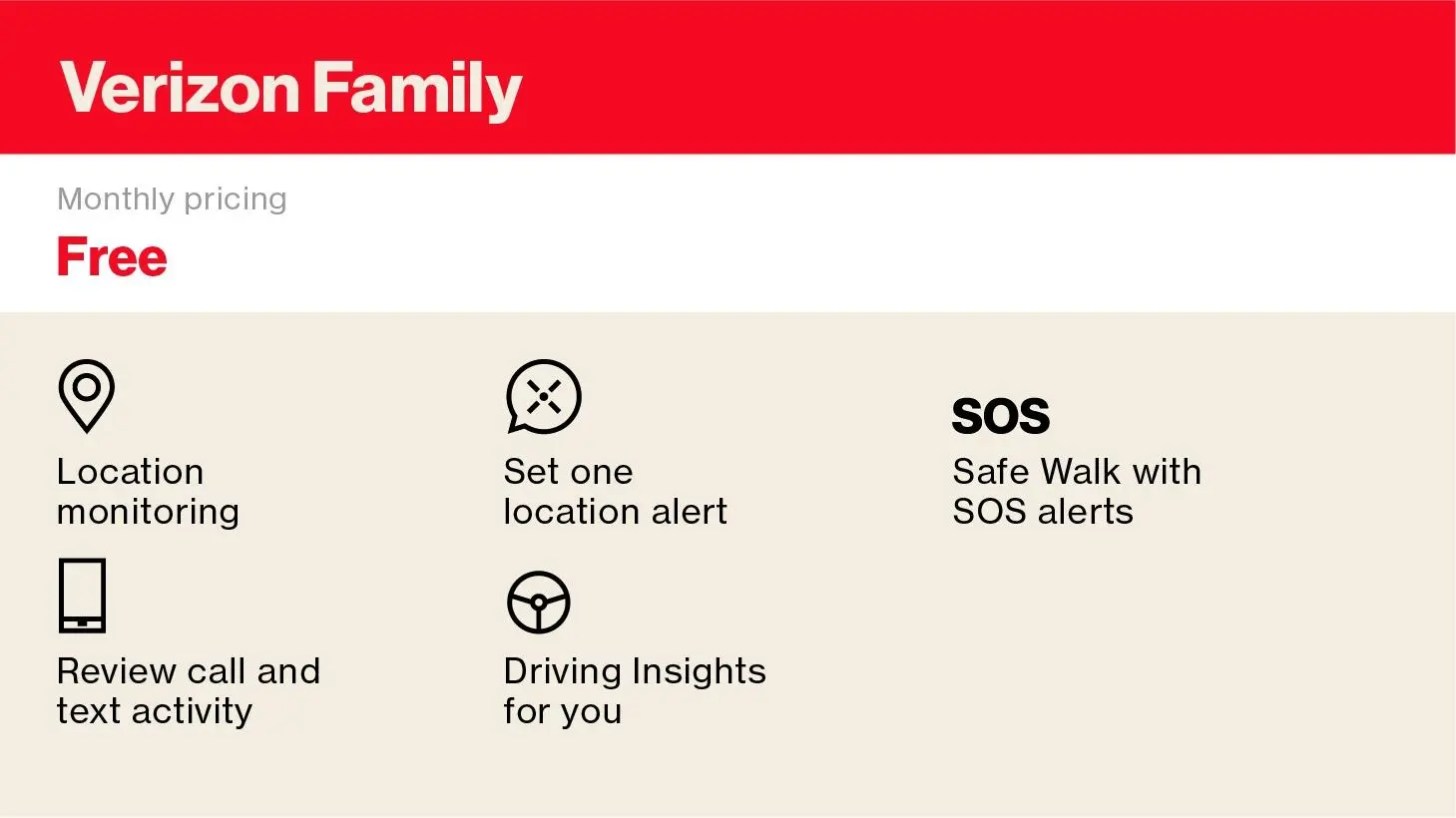 Verizon Family

Monthly pricing

Free

Location monitoring

Set one location alert

SOS

Safe Walk with SOS alerts

Review call and text activity

Driving Insights for you